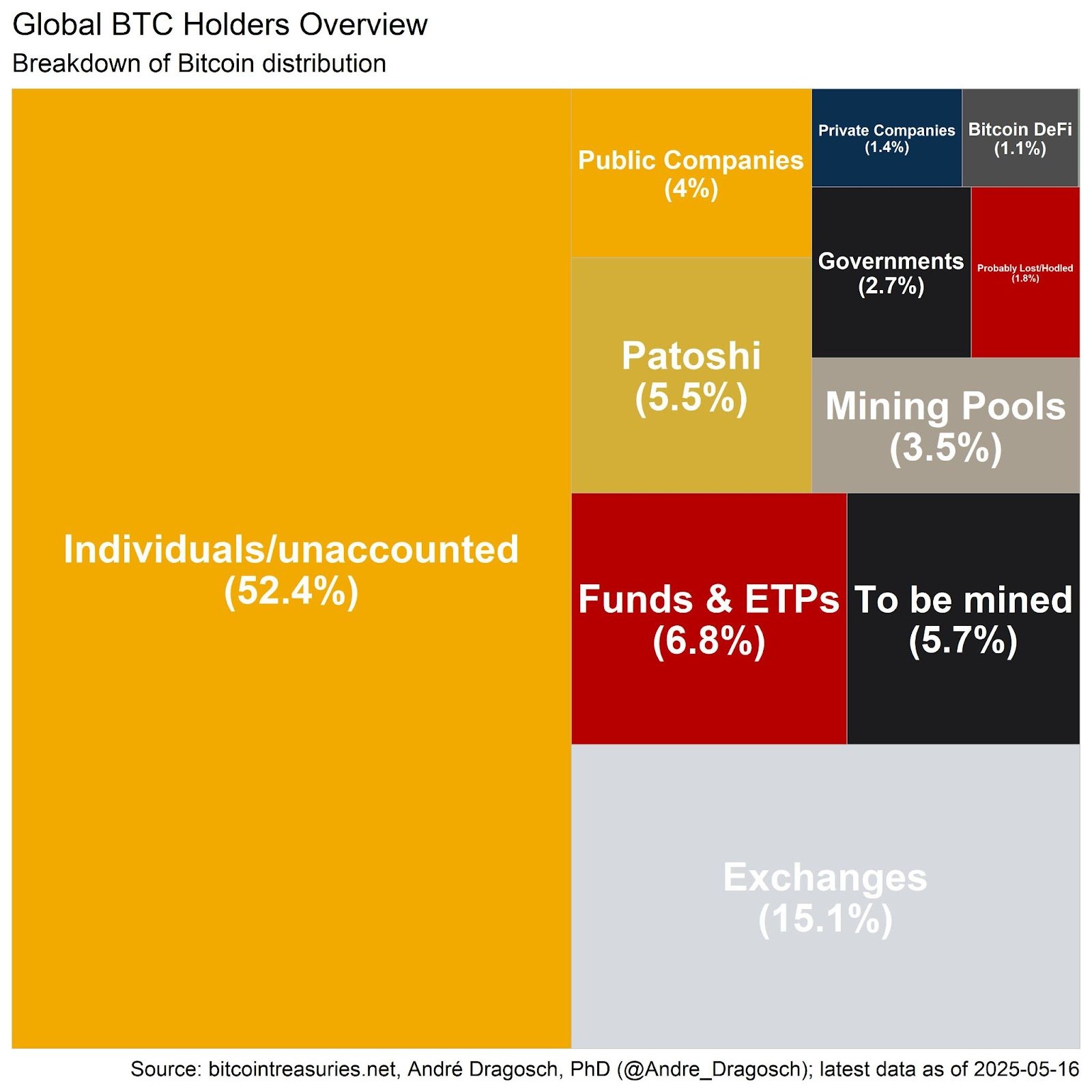 Global BTC Holders Overview
Breakdown of Bitcoin distribution

Individuals/unaccounted
(52.4%)

Public Companies
(4%)

Private Companies
(1.4%)

Bitcoin DeFi
(1.1%)

Governments
(2.7%)

Probably Lost/Hodled
(1.8%)

Patoshi
(5.5%)

Mining Pools
(3.5%)

Funds & ETPs
(6.8%)

To be mined
(5.7%)

Exchanges
(15.1%)

Source: bitcointreasuries.net, André Dragosch, PhD (@Andre_Dragosch); latest data as of 2025-05-16